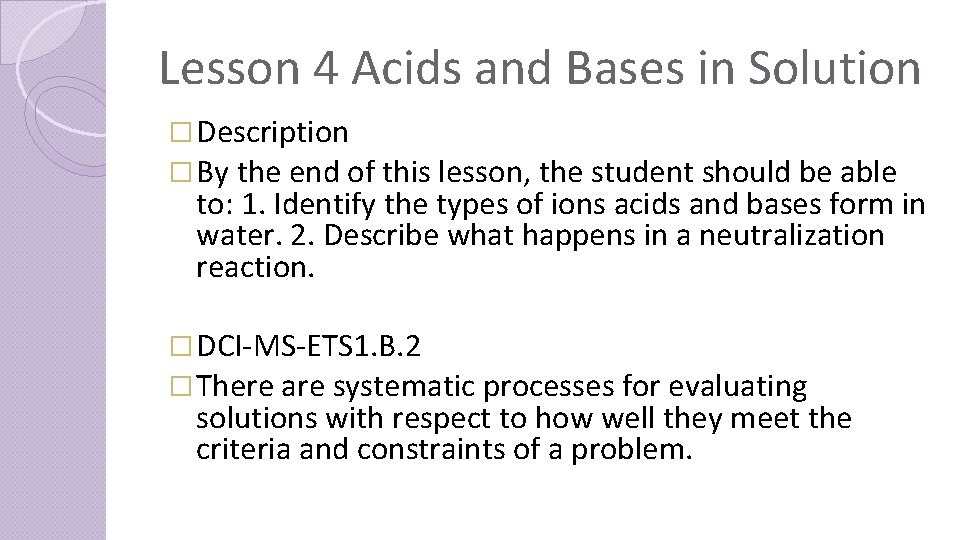 Lesson 4 Acids and Bases in Solution

□ Description

□ By the end of this lesson, the student should be able to: 1. Identify the types of ions acids and bases form in water. 2. Describe what happens in a neutralization reaction.

□ DCI-MS-ETS1.B.2

□ There are systematic processes for evaluating solutions with respect to how well they meet the criteria and constraints of a problem.